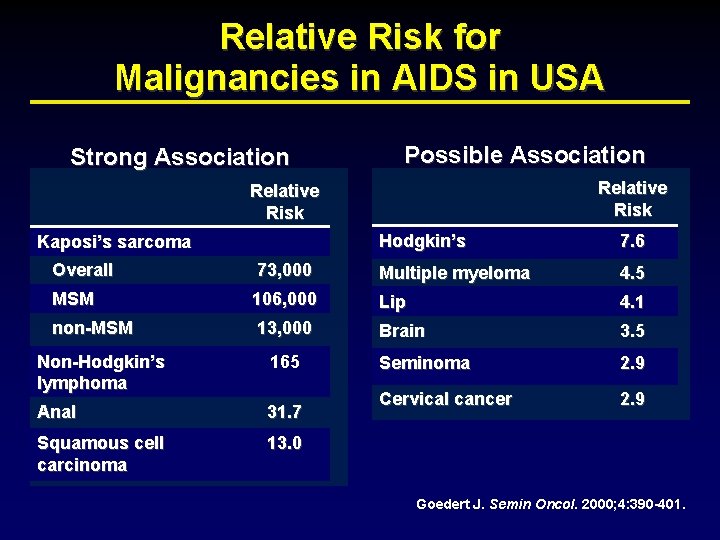 Relative Risk for Malignancies in AIDS in USA

Strong Association

| | Relative Risk |
|---|---|
| Kaposi's sarcoma | |
| Overall | 73,000 |
| MSM | 106,000 |
| non-MSM | 13,000 |
| Non-Hodgkin's lymphoma | 165 |
| Anal | 31.7 |
| Squamous cell carcinoma | 13.0 |

Possible Association

| | Relative Risk |
|---|---|
| Hodgkin's | 7.6 |
| Multiple myeloma | 4.5 |
| Lip | 4.1 |
| Brain | 3.5 |
| Seminoma | 2.9 |
| Cervical cancer | 2.9 |

Goedert J. Semin Oncol. 2000;4:390-401.